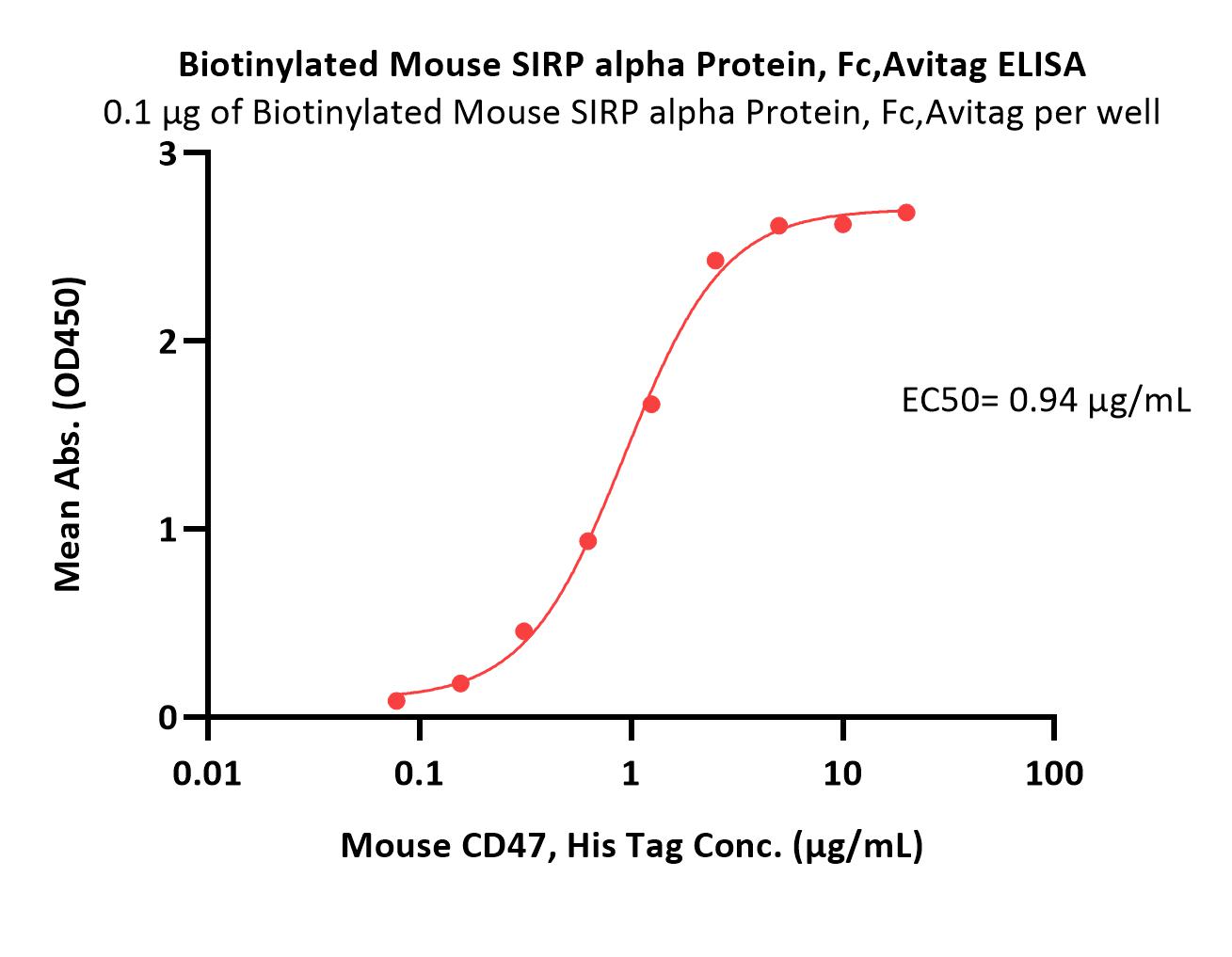 Biotinylated Mouse SIRP alpha Protein, Fc,Avitag ELISA
0.1 μg of Biotinylated Mouse SIRP alpha Protein, Fc,Avitag per well

Mean Abs. (OD450)

3
2
1
0

EC50= 0.94 μg/mL

0.01
0.1
1
10
100

Mouse CD47, His Tag Conc. (μg/mL)